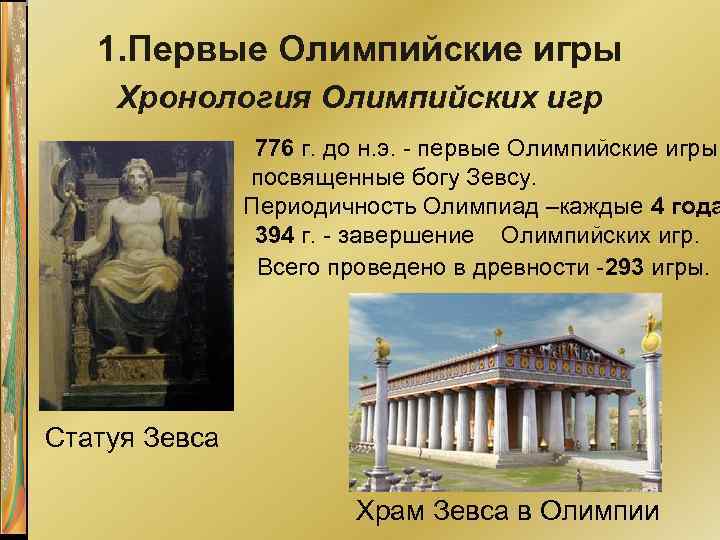 1.Первые Олимпийские игры

Хронология Олимпийских игр

776 г. до н.э. - первые Олимпийские игры посвященные богу Зевсу.
Периодичность Олимпиад –каждые 4 года
394 г. - завершение Олимпийских игр.
Всего проведено в древности -293 игры.

Статуя Зевса

Храм Зевса в Олимпии